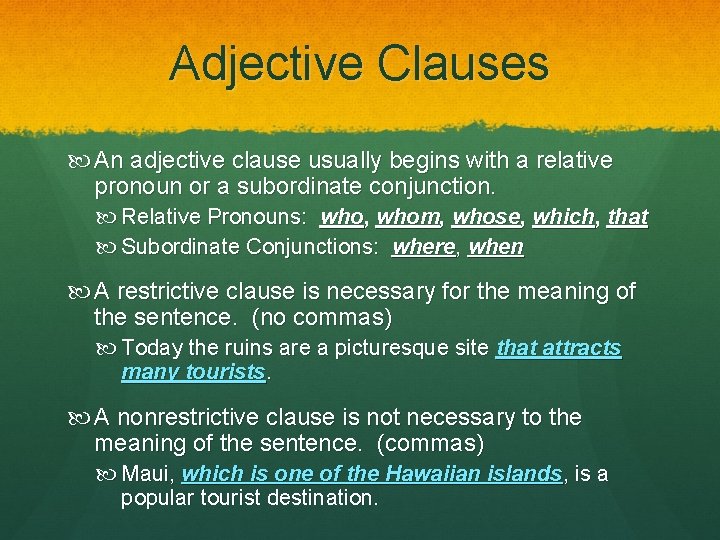 Adjective Clauses

An adjective clause usually begins with a relative pronoun or a subordinate conjunction.

Relative Pronouns: who, whom, whose, which, that

Subordinate Conjunctions: where, when

A restrictive clause is necessary for the meaning of the sentence. (no commas)

Today the ruins are a picturesque site that attracts many tourists.

A nonrestrictive clause is not necessary to the meaning of the sentence. (commas)

Maui, which is one of the Hawaiian islands, is a popular tourist destination.